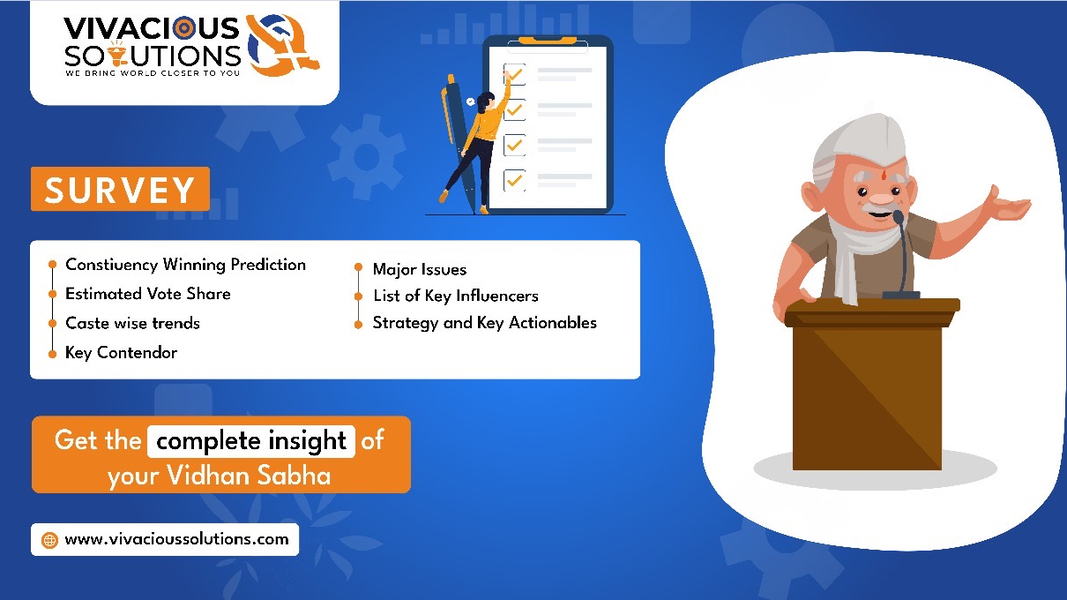 VIVACIOUS SOLUTIONS
WE BRING WORLD CLOSER TO YOU

SURVEY

Constiuency Winning Prediction
Estimated Vote Share
Caste wise trends
Key Contendor

Major Issues
List of Key Influencers
Strategy and Key Actionables

Get the complete insight of your Vidhan Sabha

www.vivacioussolutions.com